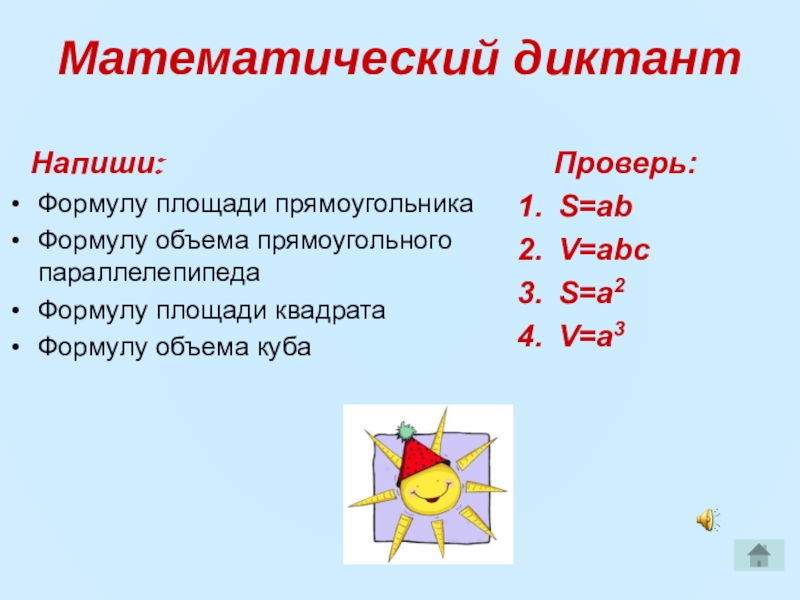 Математический диктант

Напиши:

- Формулу площади прямоугольника
- Формулу объема прямоугольного параллелепипеда
- Формулу площади квадрата
- Формулу объема куба

Проверь:

1. $S=ab$
2. $V=abc$
3. $S=a^2$
4. $V=a^3$